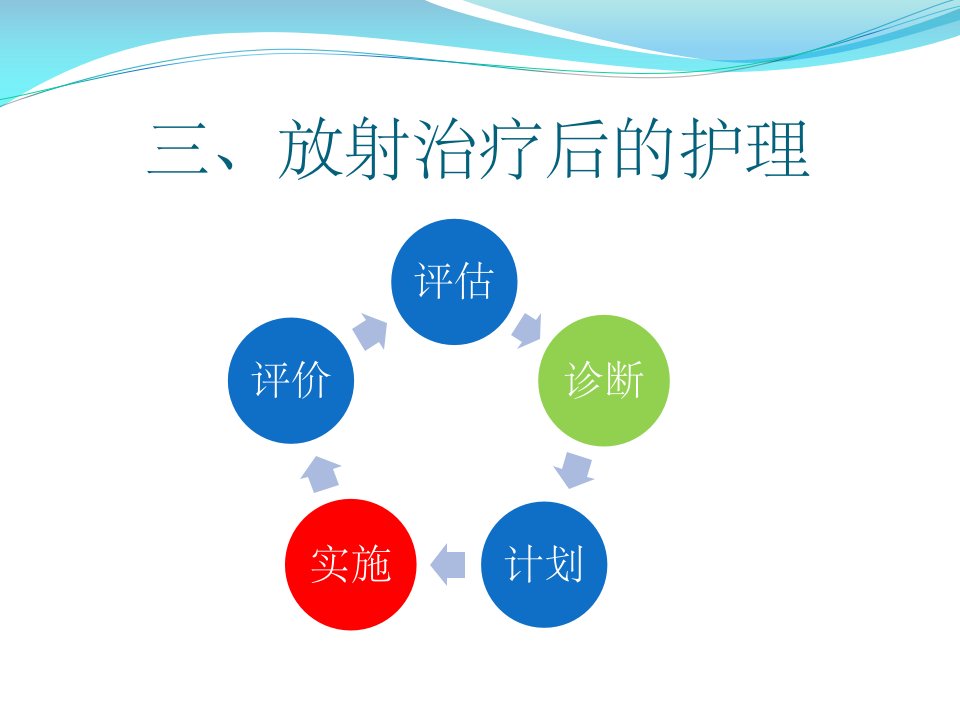 三、放射治疗后的护理

评估

诊断

计划

实施

评价